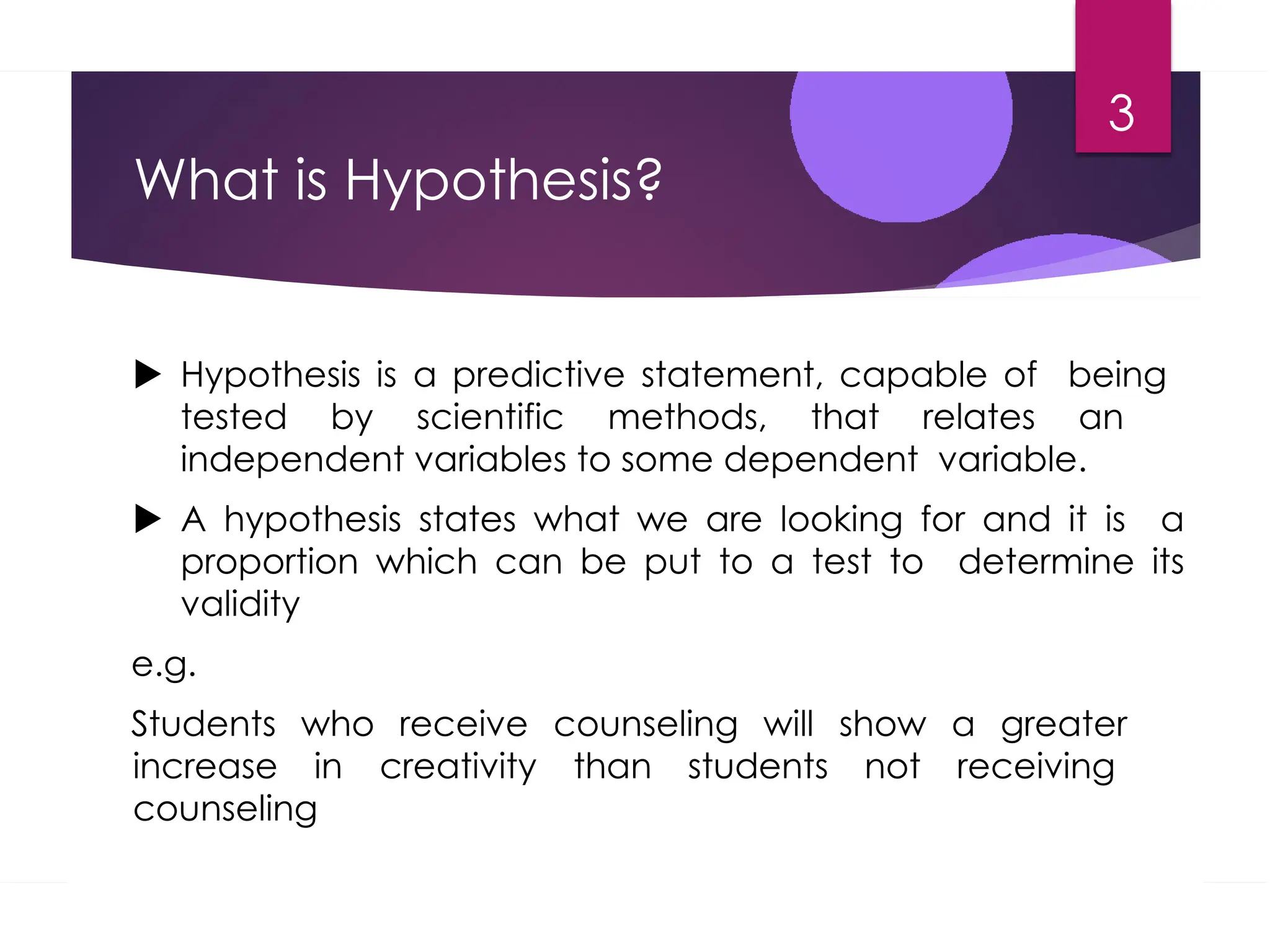 3

What is Hypothesis?

▶ Hypothesis is a predictive statement, capable of being tested by scientific methods, that relates an independent variables to some dependent variable.

▶ A hypothesis states what we are looking for and it is a proportion which can be put to a test to determine its validity

e.g.

Students who receive counseling will show a greater increase in creativity than students not receiving counseling